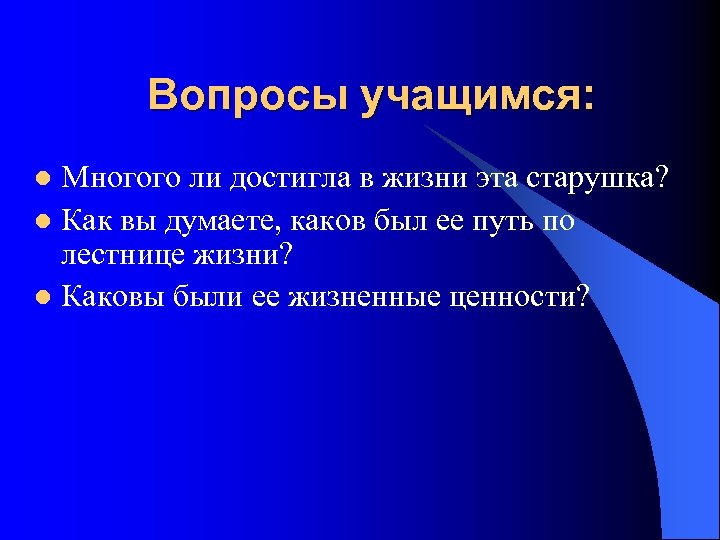 Вопросы учащимся:

- Многого ли достигла в жизни эта старушка?
- Как вы думаете, каков был ее путь по лестнице жизни?
- Каковы были ее жизненные ценности?